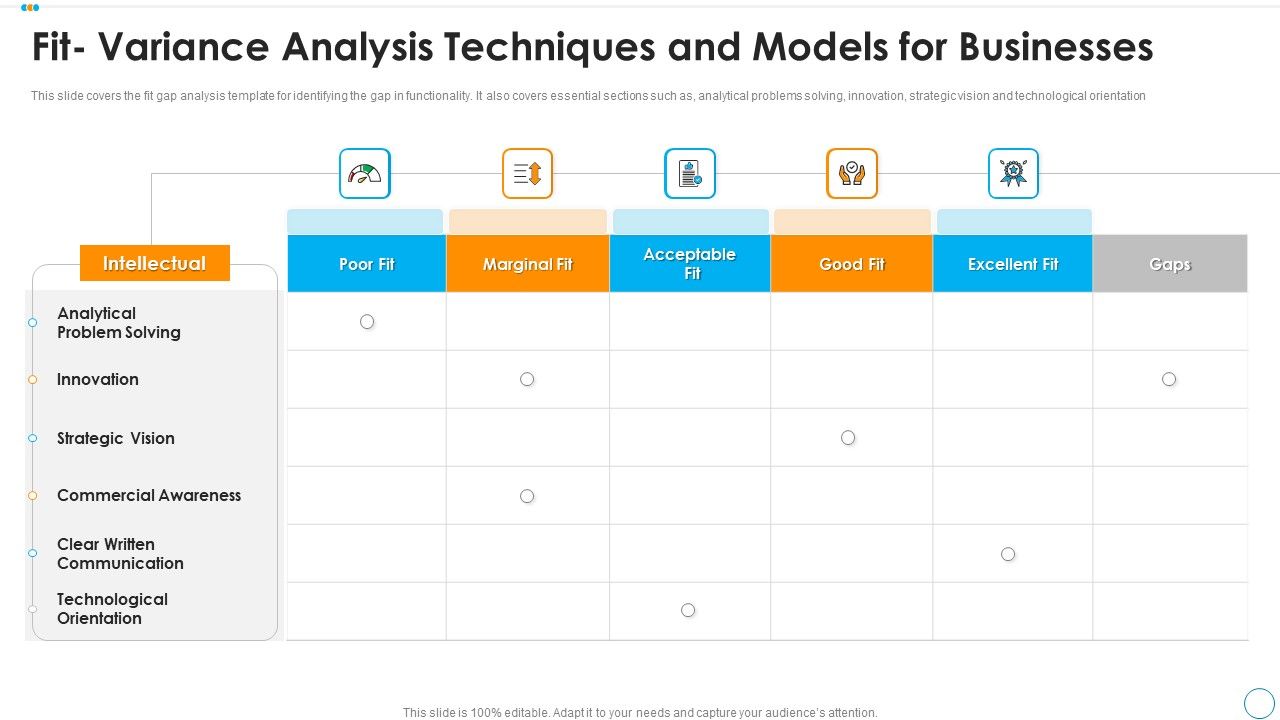 Fit- Variance Analysis Techniques and Models for Businesses

This slide covers the fit gap analysis template for identifying the gap in functionality. It also covers essential sections such as, analytical problems solving, innovation, strategic vision and technological orientation

| Intellectual | Poor Fit | Marginal Fit | Acceptable Fit | Good Fit | Excellent Fit | Gaps |
|---|---|---|---|---|---|---|
| Analytical Problem Solving | ○ | | | | | |
| Innovation | | ○ | | | | ○ |
| Strategic Vision | | | | ○ | | |
| Commercial Awareness | | ○ | | | | |
| Clear Written Communication | | | | | ○ | |
| Technological Orientation | | | ○ | | | |

This slide is 100% editable. Adapt it to your needs and capture your audience's attention.